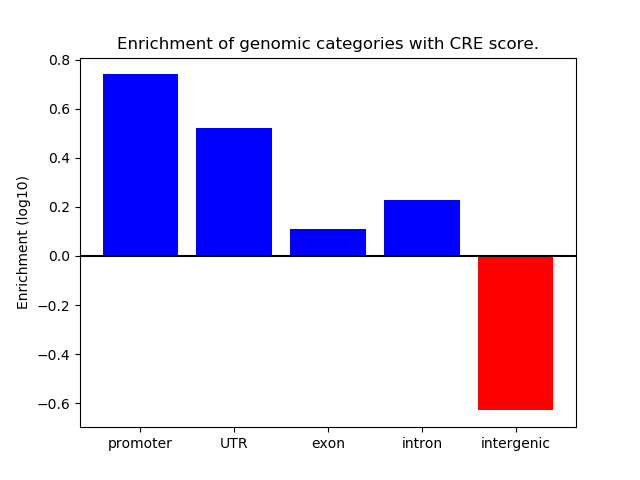 Enrichment of genomic categories with CRE score.

Enrichment (log10)

0.8
0.6
0.4
0.2
0.0
−0.2
−0.4
−0.6

promoter
UTR
exon
intron
intergenic